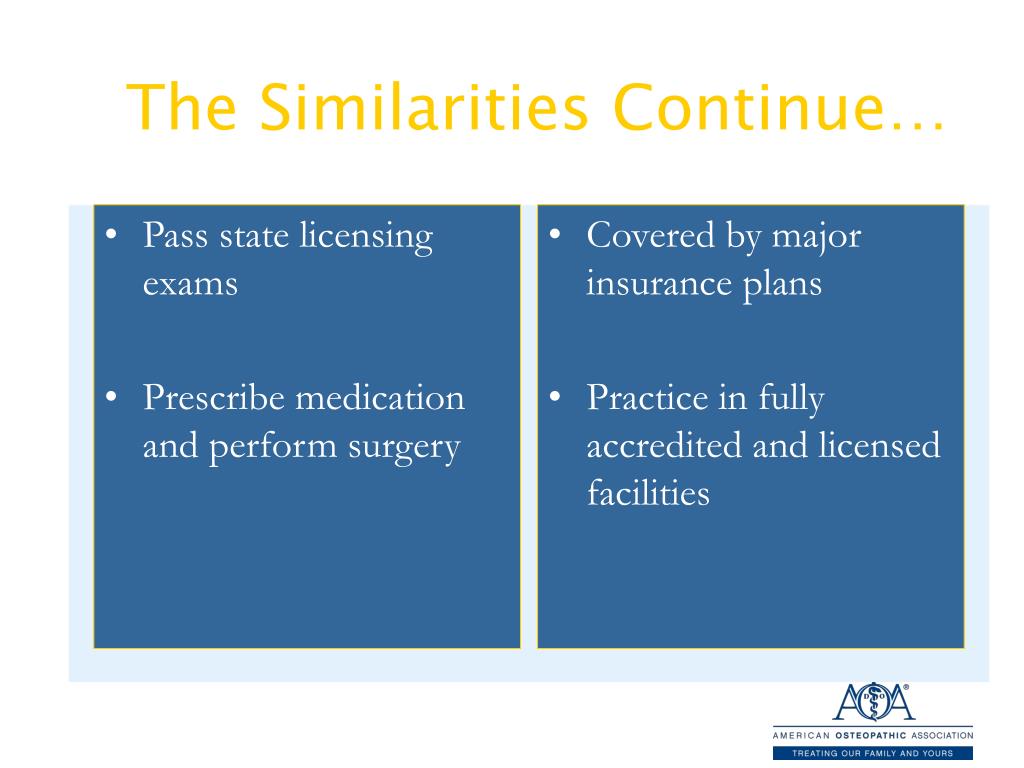 The Similarities Continue…

• Pass state licensing exams

• Prescribe medication and perform surgery

• Covered by major insurance plans

• Practice in fully accredited and licensed facilities

AOA®

AMERICAN OSTEOPATHIC ASSOCIATION

TREATING OUR FAMILY AND YOURS